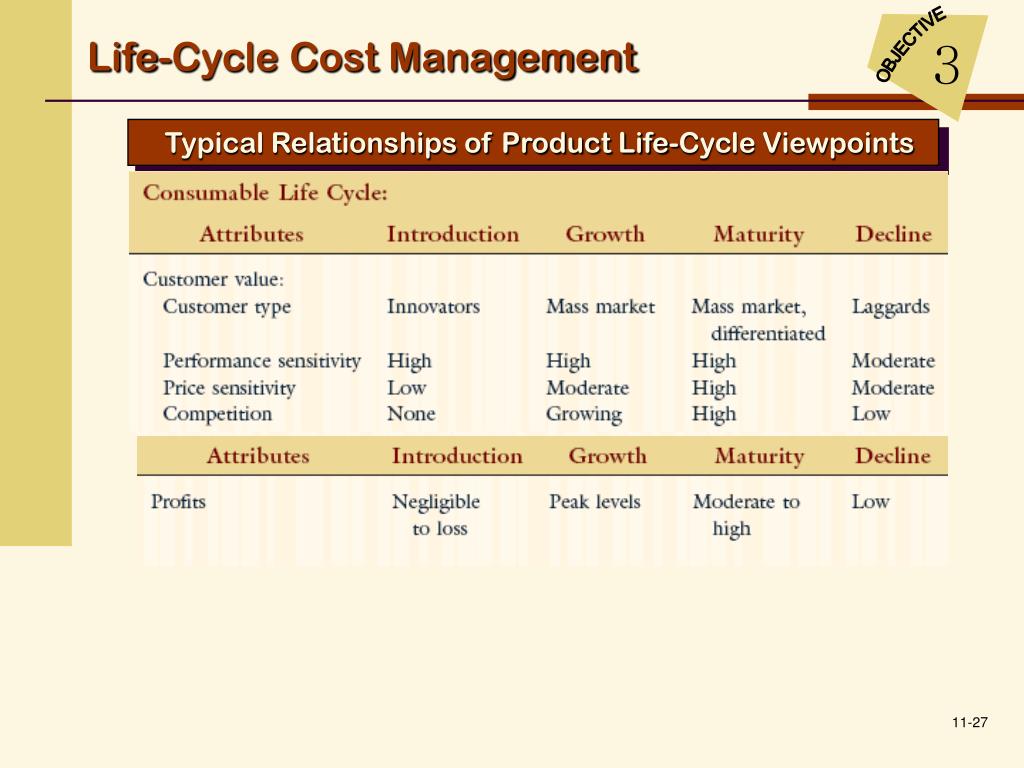 Life-Cycle Cost Management

OBJECTIVE 3

Typical Relationships of Product Life-Cycle Viewpoints

Consumable Life Cycle:

| Attributes | Introduction | Growth | Maturity | Decline |
|---|---|---|---|---|
| Customer value: | | | | |
| Customer type | Innovators | Mass market | Mass market, differentiated | Laggards |
| Performance sensitivity | High | High | High | Moderate |
| Price sensitivity | Low | Moderate | High | Moderate |
| Competition | None | Growing | High | Low |

| Attributes | Introduction | Growth | Maturity | Decline |
|---|---|---|---|---|
| Profits | Negligible to loss | Peak levels | Moderate to high | Low |

11-27